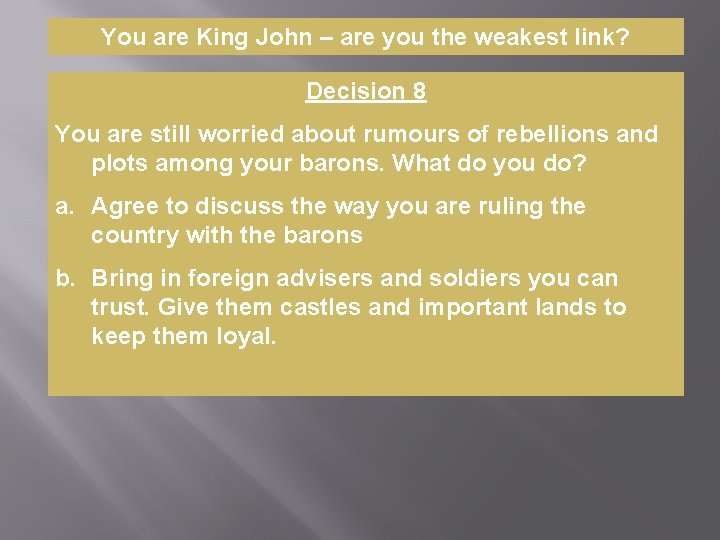 You are King John – are you the weakest link?

Decision 8

You are still worried about rumours of rebellions and plots among your barons. What do you do?

a. Agree to discuss the way you are ruling the country with the barons

b. Bring in foreign advisers and soldiers you can trust. Give them castles and important lands to keep them loyal.